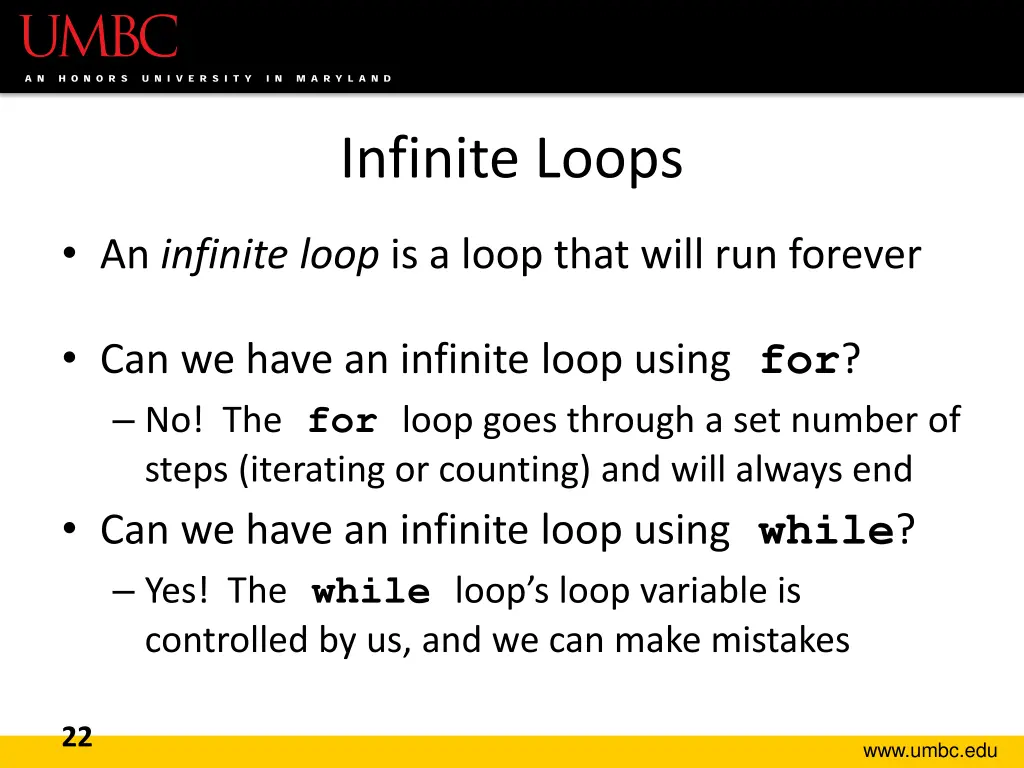 UMBC
AN HONORS UNIVERSITY IN MARYLAND

Infinite Loops

• An infinite loop is a loop that will run forever

• Can we have an infinite loop using for?
– No! The for loop goes through a set number of steps (iterating or counting) and will always end

• Can we have an infinite loop using while?
– Yes! The while loop's loop variable is controlled by us, and we can make mistakes

22

www.umbc.edu